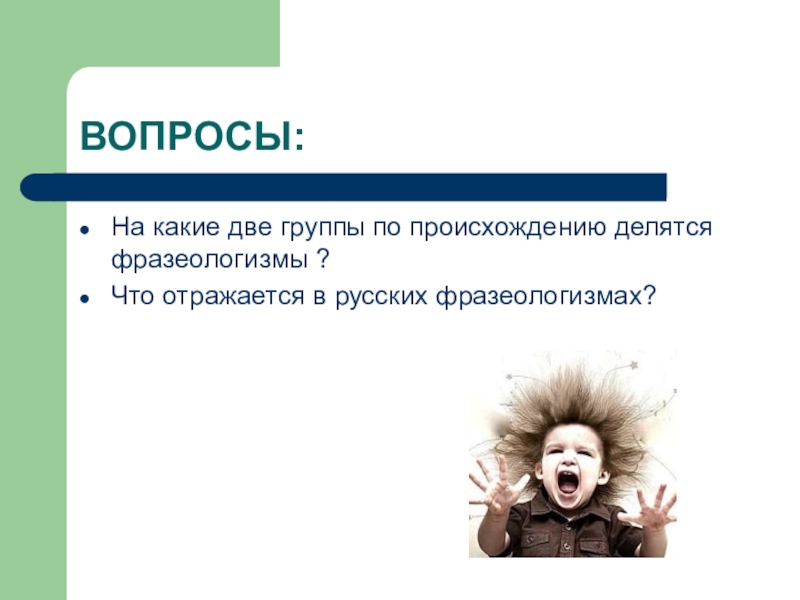 ВОПРОСЫ:

- На какие две группы по происхождению делятся фразеологизмы ?
- Что отражается в русских фразеологизмах?